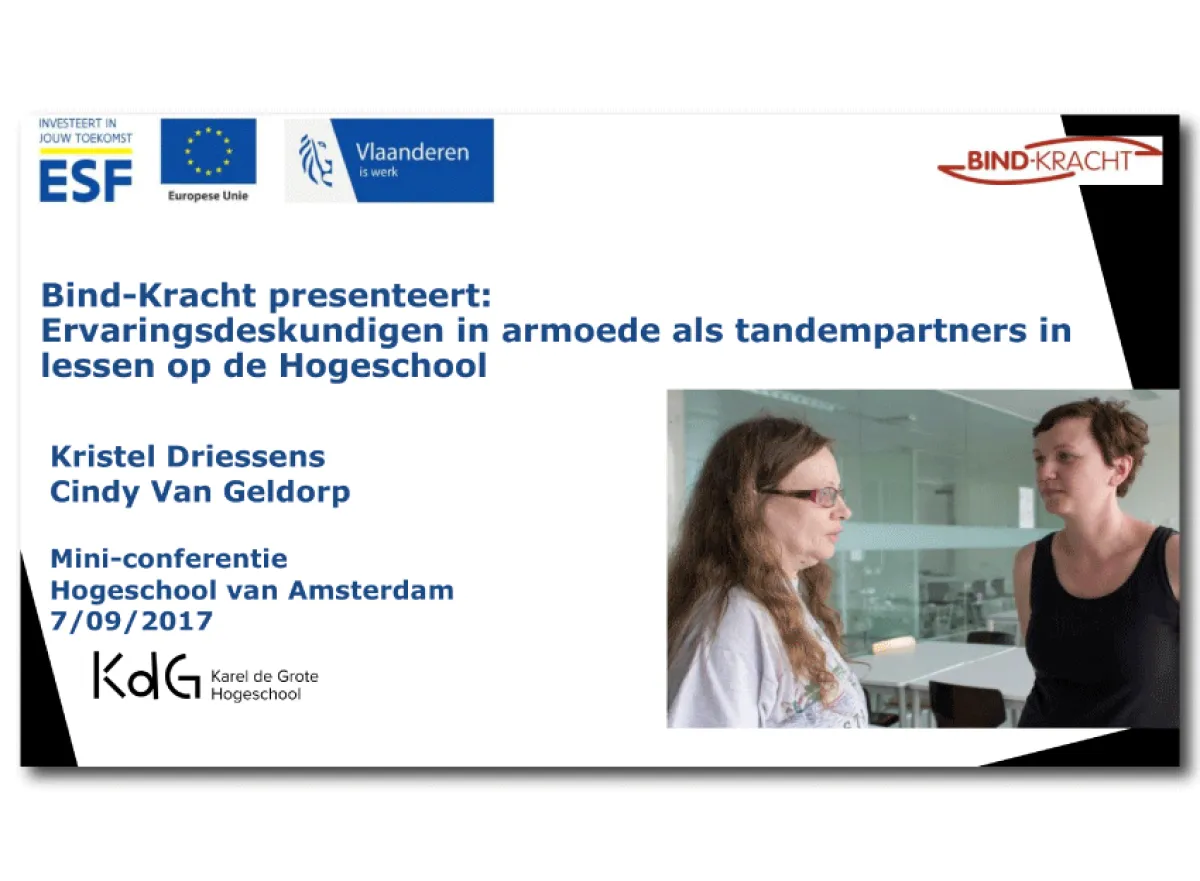 INVESTEERT IN JOUW TOEKOMST
ESF

Europese Unie

Vlaanderen
is werk

BIND-KRACHT

Bind-Kracht presenteert:
Ervaringsdeskundigen in armoede als tandempartners in lessen op de Hogeschool

Kristel Driessens
Cindy Van Geldorp

Mini-conferentie
Hogeschool van Amsterdam
7/09/2017

KdG Karel de Grote Hogeschool